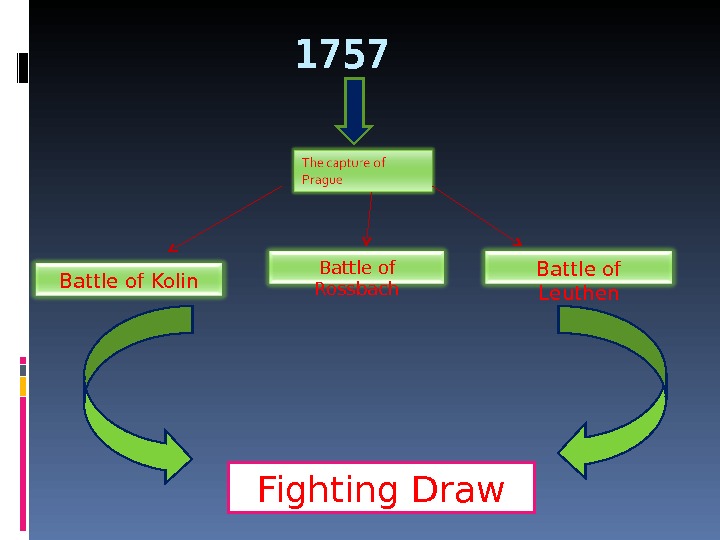 1757

The capture of Prague

Battle of Kolin

Battle of Rossbach

Battle of Leuthen

Fighting Draw